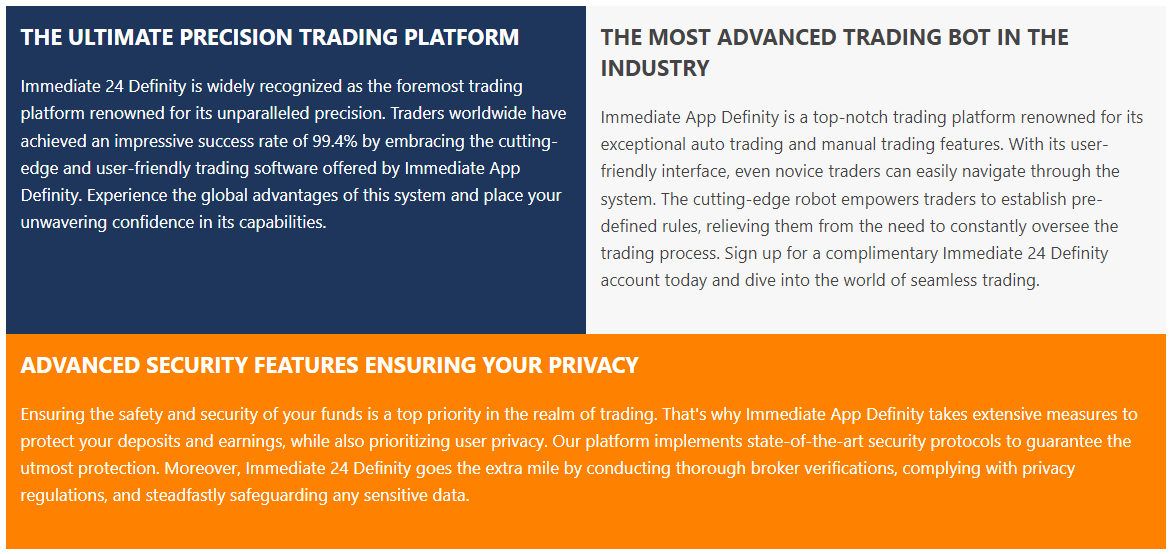 THE ULTIMATE PRECISION TRADING PLATFORM

Immediate 24 Definity is widely recognized as the foremost trading platform renowned for its unparalleled precision. Traders worldwide have achieved an impressive success rate of 99.4% by embracing the cutting-edge and user-friendly trading software offered by Immediate App Definity. Experience the global advantages of this system and place your unwavering confidence in its capabilities.

THE MOST ADVANCED TRADING BOT IN THE INDUSTRY

Immediate App Definity is a top-notch trading platform renowned for its exceptional auto trading and manual trading features. With its user-friendly interface, even novice traders can easily navigate through the system. The cutting-edge robot empowers traders to establish pre-defined rules, relieving them from the need to constantly oversee the trading process. Sign up for a complimentary Immediate 24 Definity account today and dive into the world of seamless trading.

ADVANCED SECURITY FEATURES ENSURING YOUR PRIVACY

Ensuring the safety and security of your funds is a top priority in the realm of trading. That's why Immediate App Definity takes extensive measures to protect your deposits and earnings, while also prioritizing user privacy. Our platform implements state-of-the-art security protocols to guarantee the utmost protection. Moreover, Immediate 24 Definity goes the extra mile by conducting thorough broker verifications, complying with privacy regulations, and steadfastly safeguarding any sensitive data.